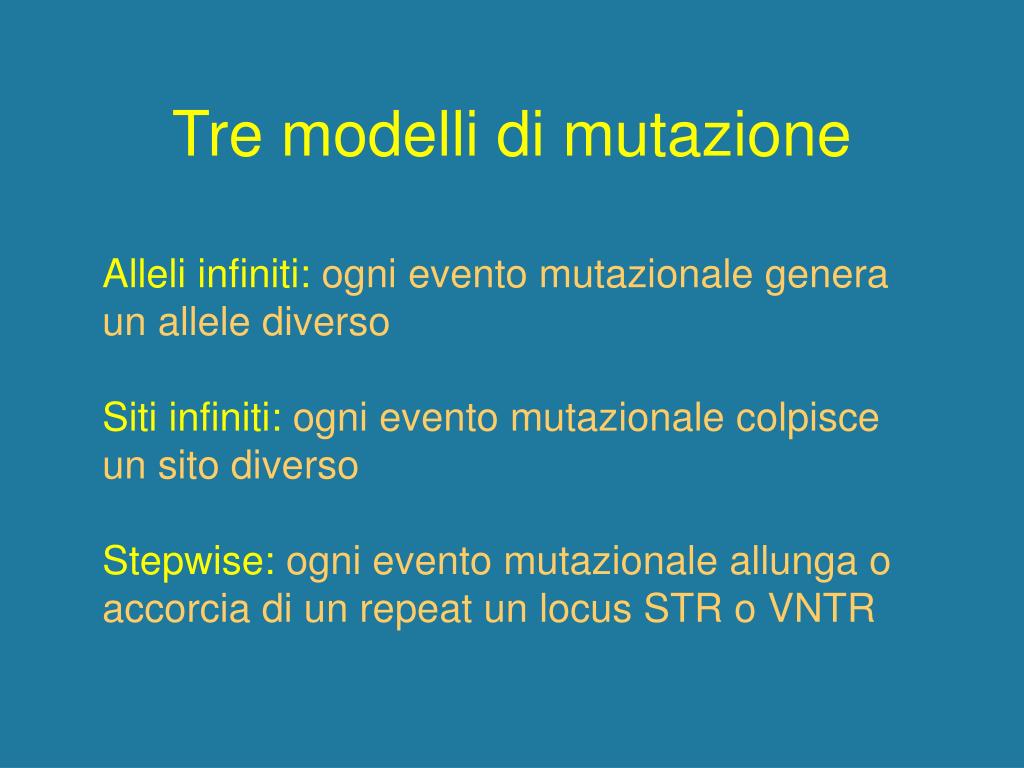 Tre modelli di mutazione

Alleli infiniti: ogni evento mutazionale genera un allele diverso

Siti infiniti: ogni evento mutazionale colpisce un sito diverso

Stepwise: ogni evento mutazionale allunga o accorcia di un repeat un locus STR o VNTR